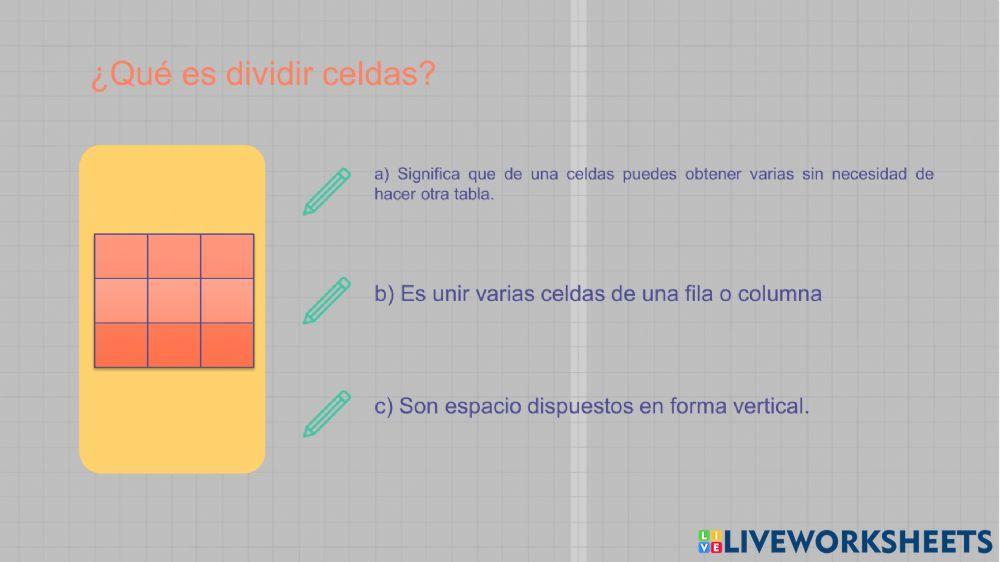 ¿Qué es dividir celdas?

a) Significa que de una celdas puedes obtener varias sin necesidad de hacer otra tabla.

b) Es unir varias celdas de una fila o columna

c) Son espacio dispuestos en forma vertical.

LIVEWORKSHEETS